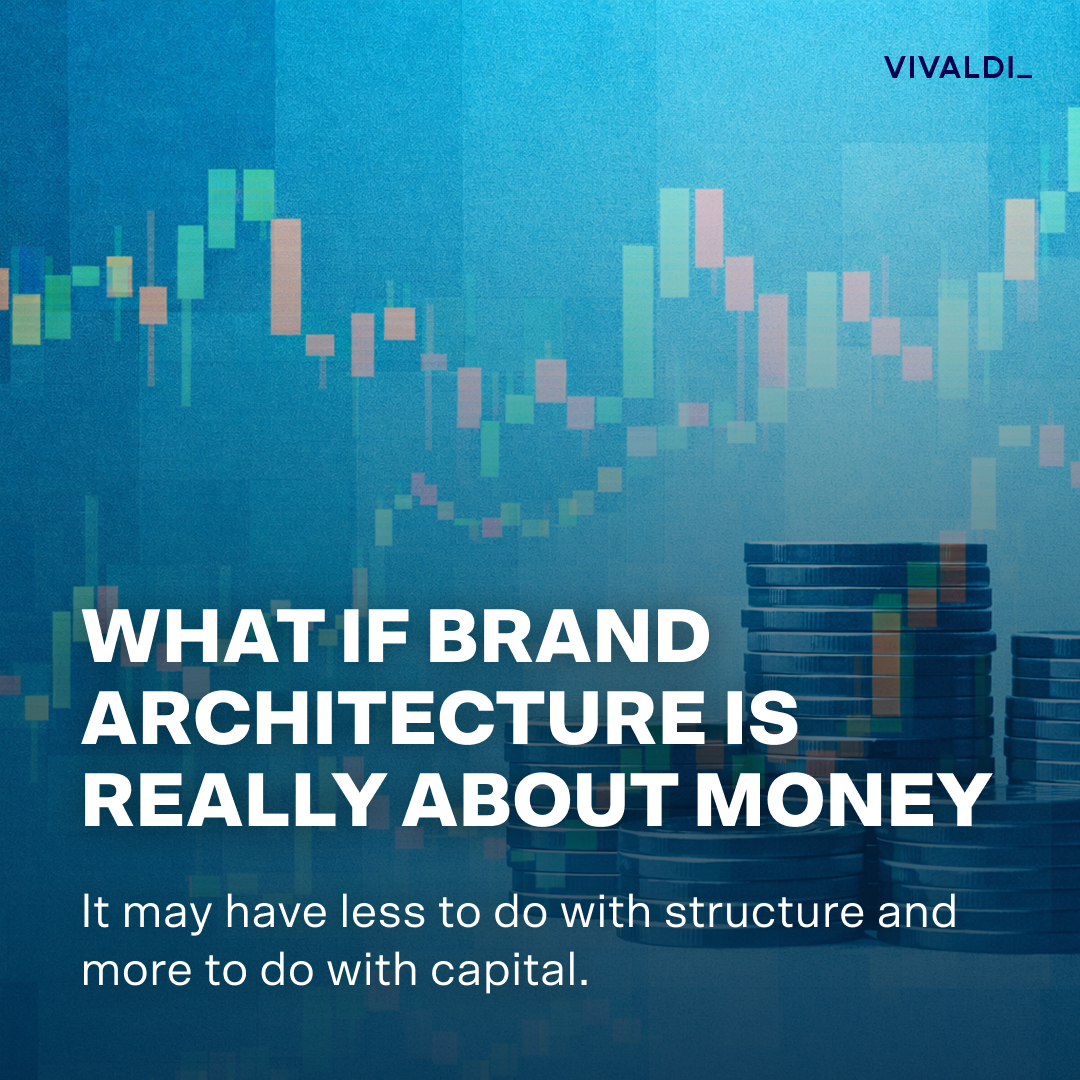 VIVALDI_

WHAT IF BRAND ARCHITECTURE IS REALLY ABOUT MONEY

It may have less to do with structure and more to do with capital.